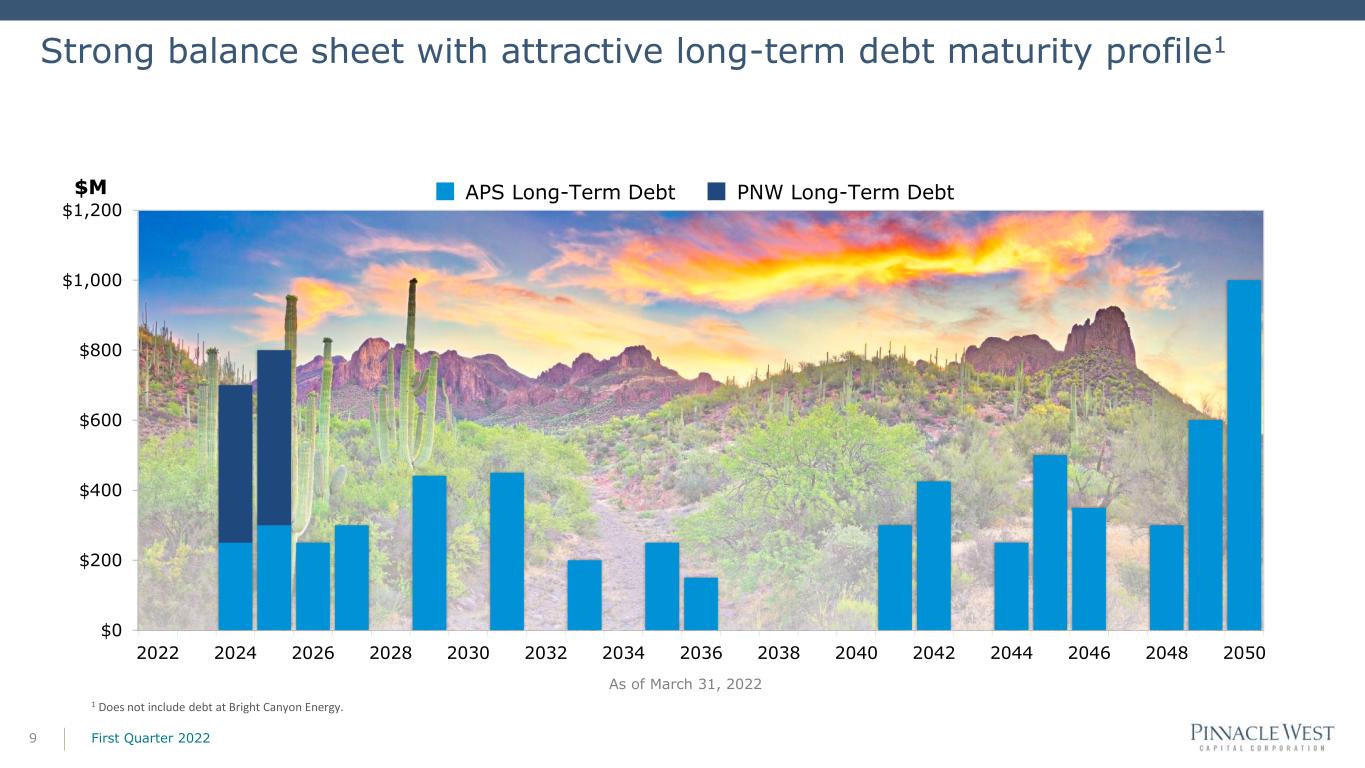 Strong balance sheet with attractive long-term debt maturity profile$^1$

$M

APS Long-Term Debt PNW Long-Term Debt

$1,200
$1,000
$800
$600
$400
$200
$0

2022 2024 2026 2028 2030 2032 2034 2036 2038 2040 2042 2044 2046 2048 2050

As of March 31, 2022

$^1$ Does not include debt at Bright Canyon Energy.

9 First Quarter 2022

PINNACLE WEST
CAPITAL CORPORATION